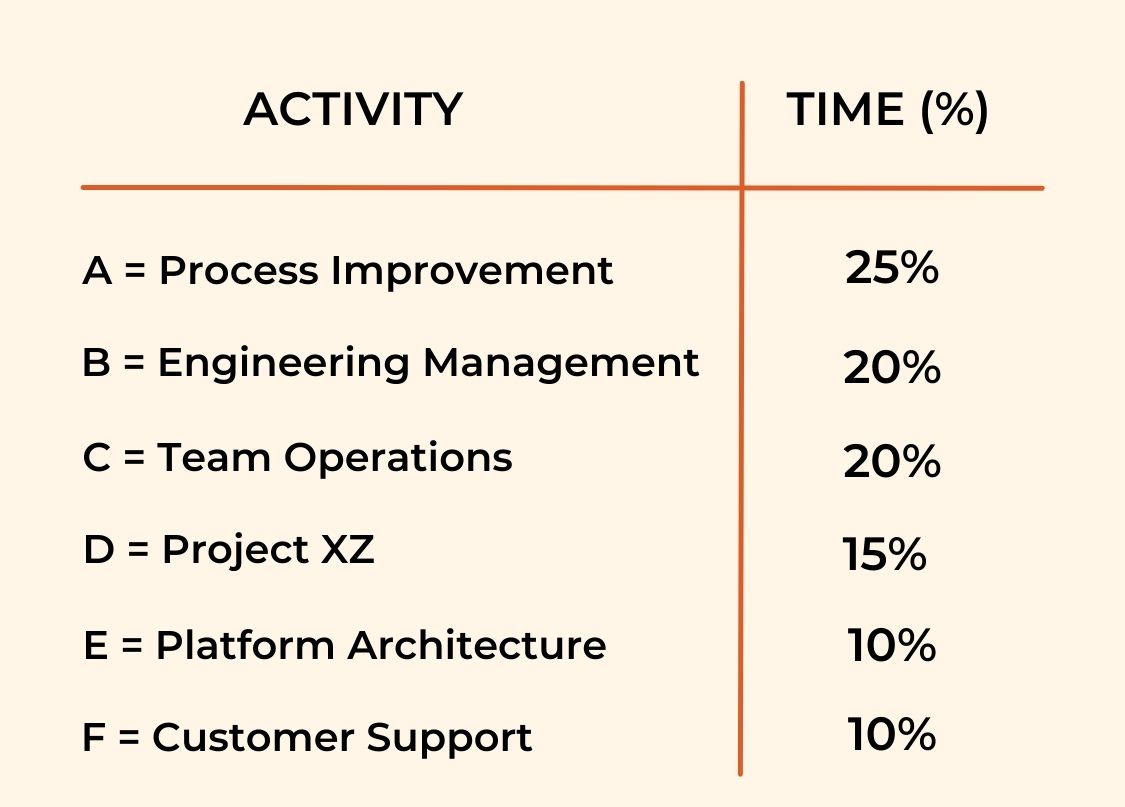 | ACTIVITY | TIME (%) |
|---|---|
| A = Process Improvement | 25% |
| B = Engineering Management | 20% |
| C = Team Operations | 20% |
| D = Project XZ | 15% |
| E = Platform Architecture | 10% |
| F = Customer Support | 10% |